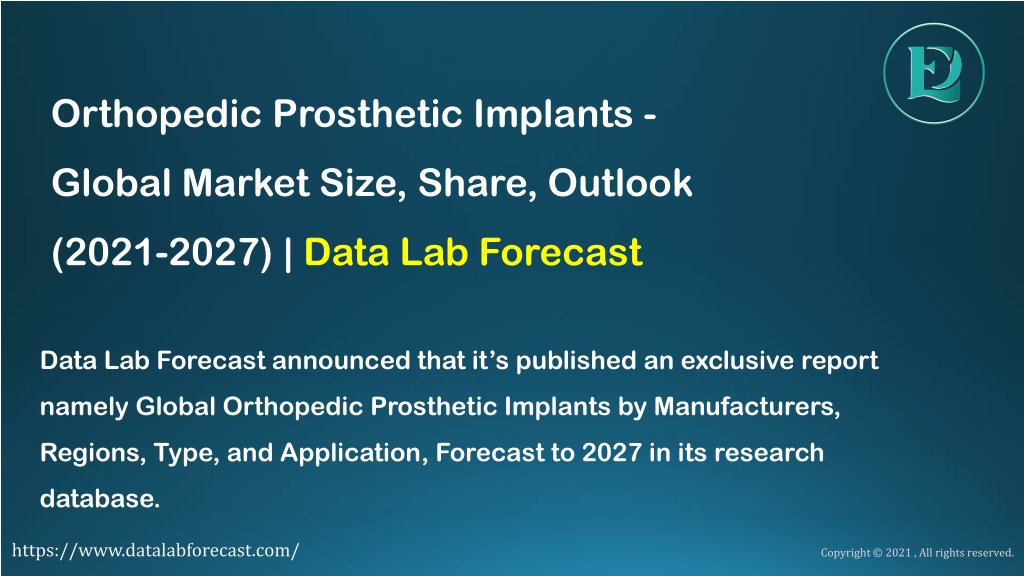 Orthopedic Prosthetic Implants - Global Market Size, Share, Outlook (2021-2027) | Data Lab Forecast

Data Lab Forecast announced that it’s published an exclusive report namely Global Orthopedic Prosthetic Implants by Manufacturers, Regions, Type, and Application, Forecast to 2027 in its research database.

https://www.datalabforecast.com/

Copyright © 2021 , All rights reserved.